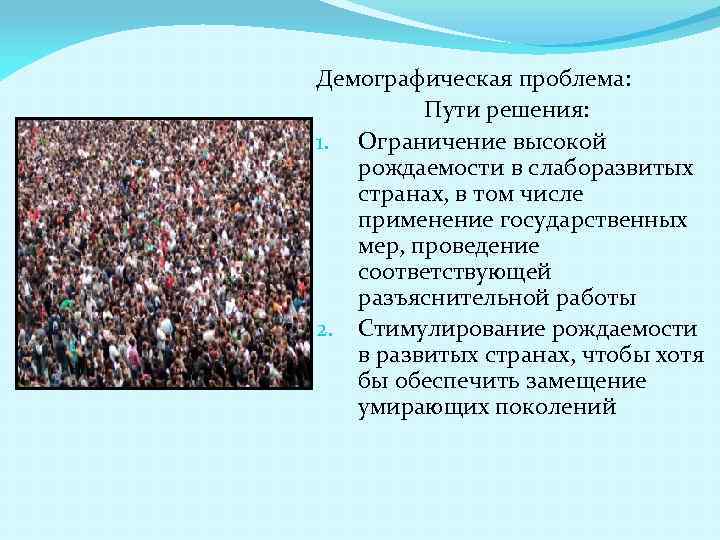 Демографическая проблема:
Пути решения:

1. Ограничение высокой рождаемости в слаборазвитых странах, в том числе применение государственных мер, проведение соответствующей разъяснительной работы
2. Стимулирование рождаемости в развитых странах, чтобы хотя бы обеспечить замещение умирающих поколений